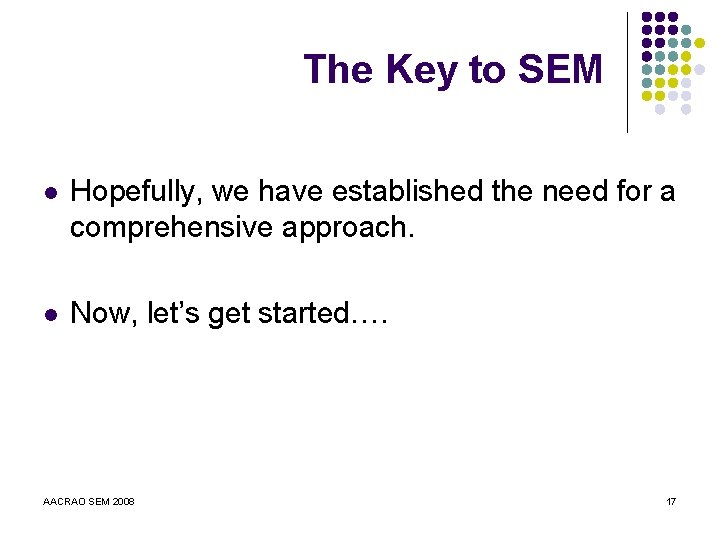 The Key to SEM

- Hopefully, we have established the need for a comprehensive approach.
- Now, let's get started….

AACRAO SEM 2008

17